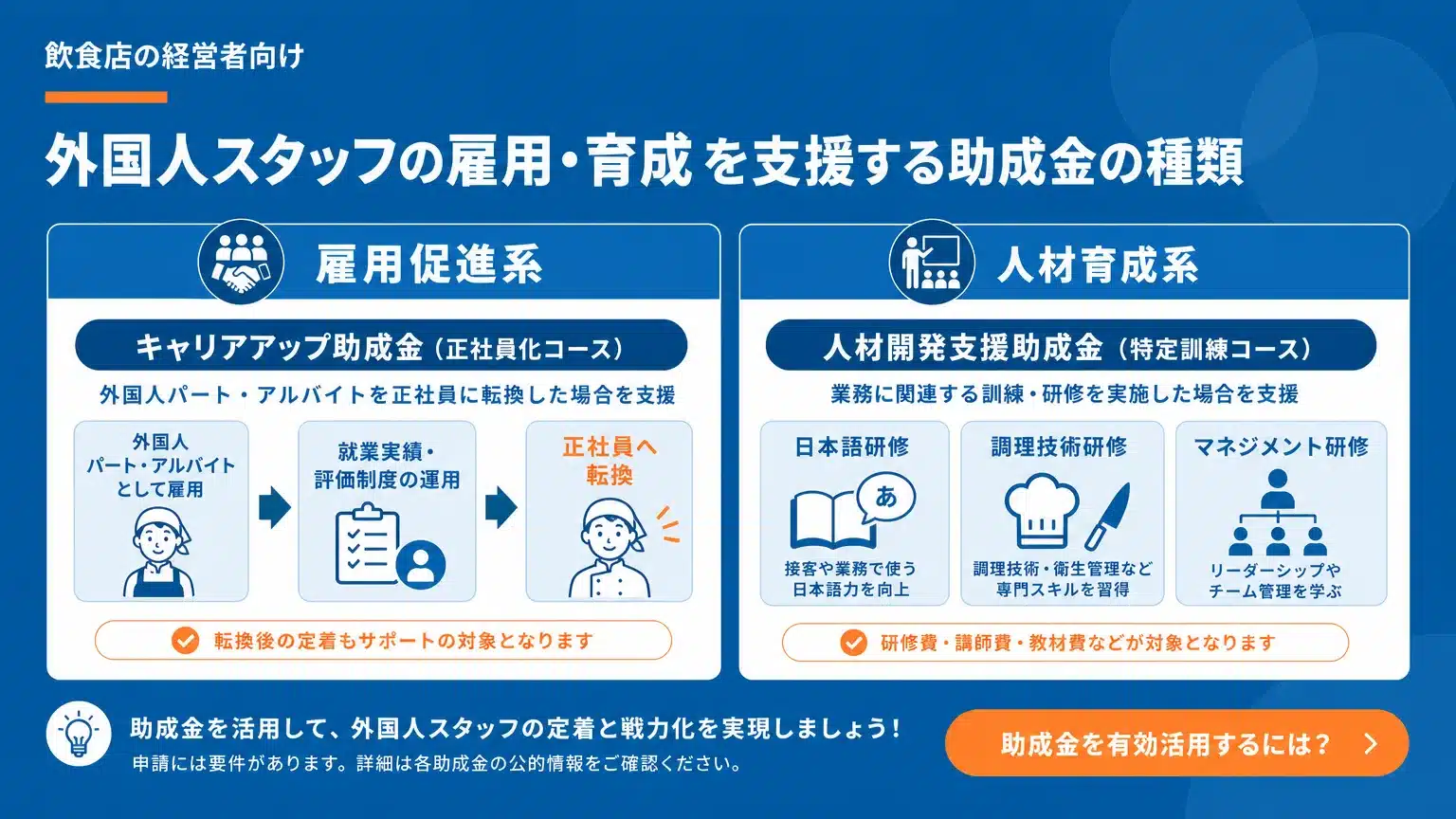 飲食店の経営者向け

外国人スタッフの雇用・育成を支援する助成金の種類

雇用促進系

キャリアアップ助成金（正社員化コース）

外国人パート・アルバイトを正社員に転換した場合を支援

外国人パート・アルバイトとして雇用

就業実績・評価制度の運用

正社員へ転換

転換後の定着もサポートの対象となります

人材育成系

人材開発支援助成金（特定訓練コース）

業務に関連する訓練・研修を実施した場合を支援

日本語研修

あ

接客や業務で使う日本語力を向上

調理技術研修

調理技術・衛生管理など専門スキルを習得

マネジメント研修

リーダーシップやチーム管理を学ぶ

研修費・講師費・教材費などが対象となります

助成金を活用して、外国人スタッフの定着と戦力化を実現しましょう！

申請には要件があります。詳細は各助成金の公的情報をご確認ください。

助成金を有効活用するには？